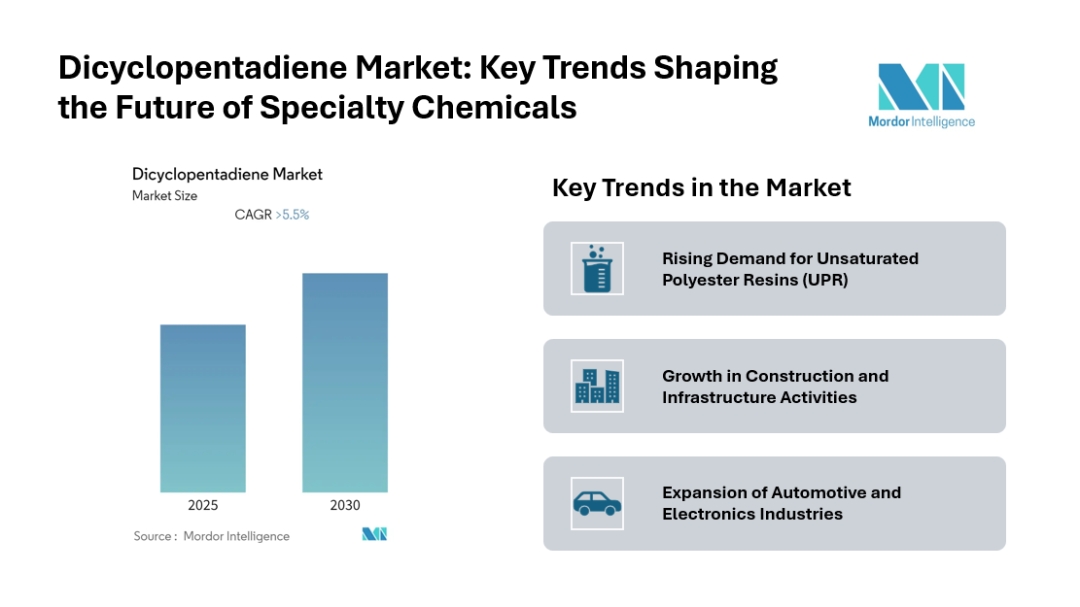 Dicyclopentadiene Market: Key Trends Shaping the Future of Specialty Chemicals

Mordor Intelligence

Dicyclopentadiene Market
Market Size

CAGR >5.5%

2025

2030

Source : Mordor Intelligence

Key Trends in the Market

Rising Demand for Unsaturated Polyester Resins (UPR)

Growth in Construction and Infrastructure Activities

Expansion of Automotive and Electronics Industries